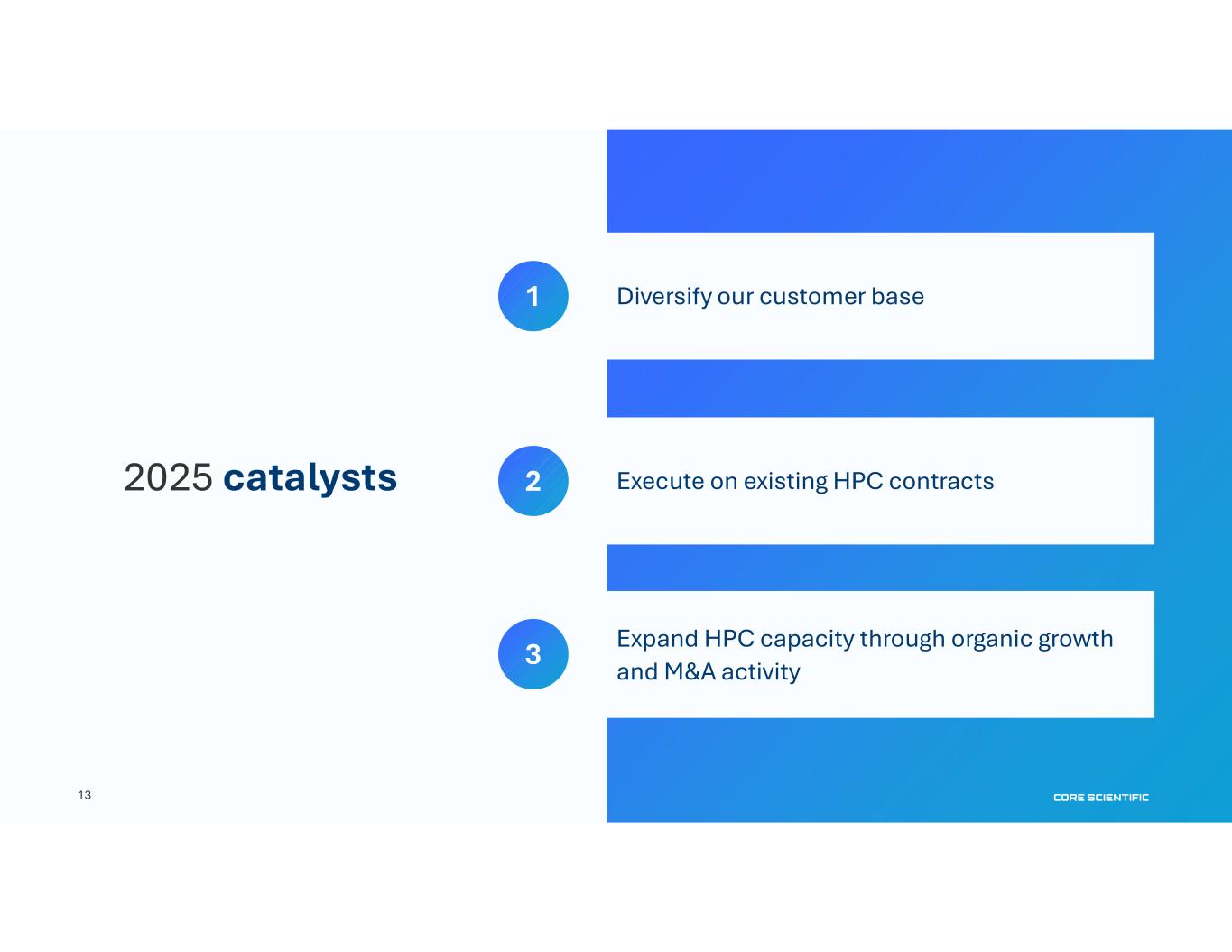 2025 catalysts

1 Diversify our customer base

2 Execute on existing HPC contracts

3 Expand HPC capacity through organic growth and M&A activity

13

CORE SCIENTIFIC